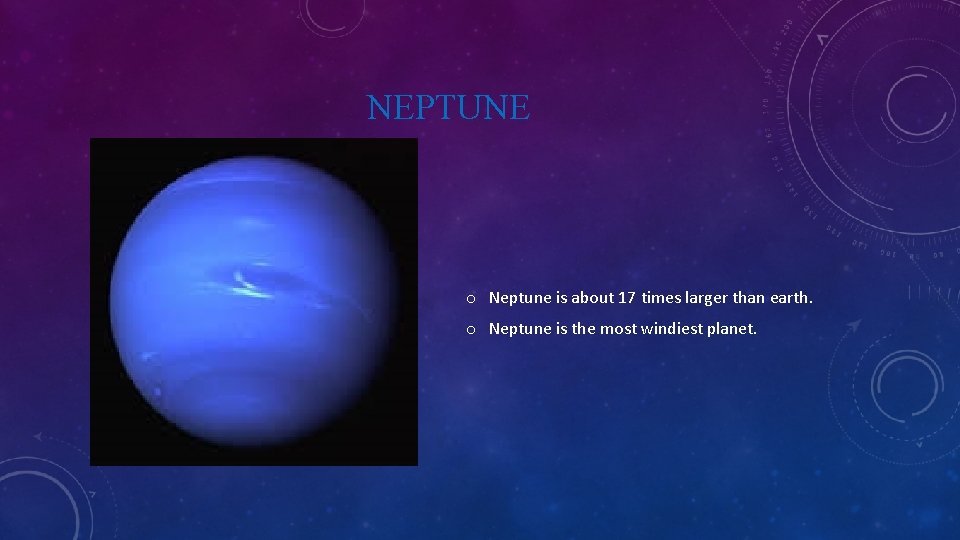 NEPTUNE

o Neptune is about 17 times larger than earth.

o Neptune is the most windiest planet.